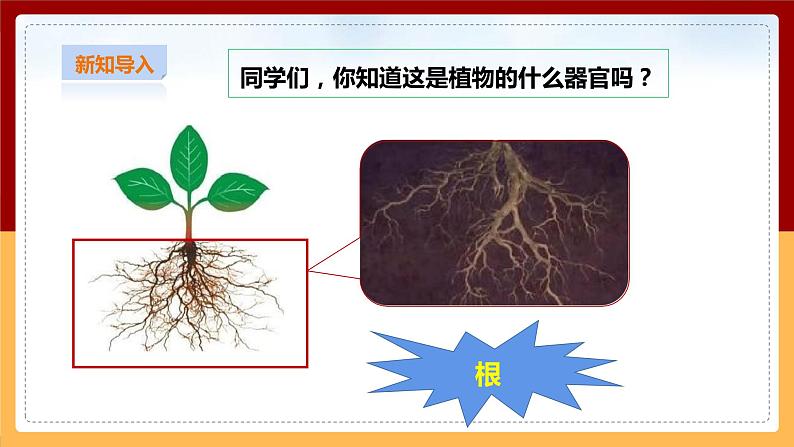 新知导入

同学们，你知道这是植物的什么器官吗？

根